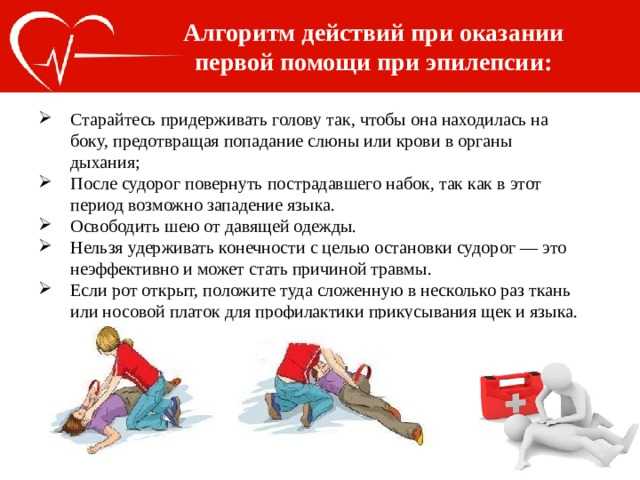 Алгоритм действий при оказании первой помощи при эпилепсии:

➢ Старайтесь придерживать голову так, чтобы она находилась на боку, предотвращая попадание слюны или крови в органы дыхания;
➢ После судорог повернуть пострадавшего набок, так как в этот период возможно западение языка.
➢ Освободить шею от давящей одежды.
➢ Нельзя удерживать конечности с целью остановки судорог — это неэффективно и может стать причиной травмы.
➢ Если рот открыт, положите туда сложенную в несколько раз ткань или носовой платок для профилактики прикусывания щек и языка.